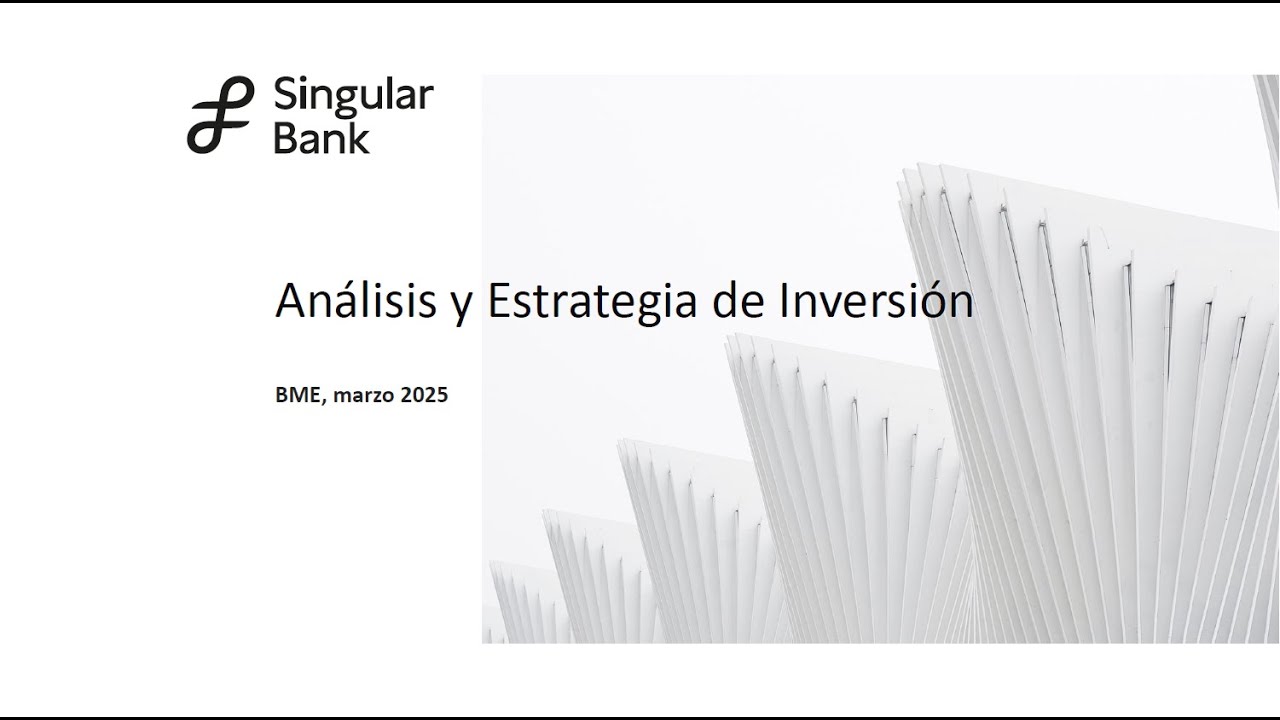 Singular Bank

Análisis y Estrategia de Inversión

BME, marzo 2025